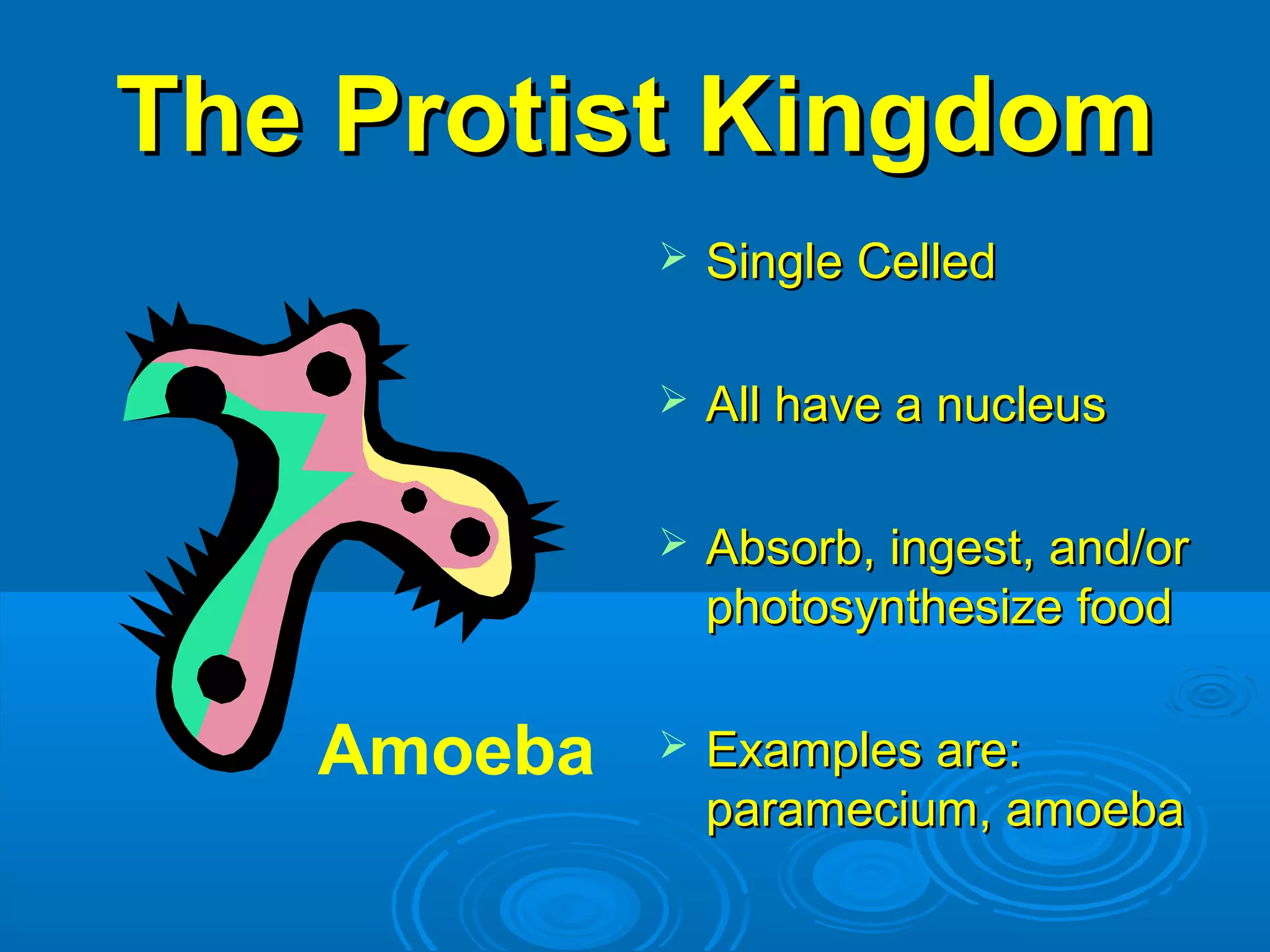 The Protist Kingdom

Amoeba

➢ Single Celled

➢ All have a nucleus

➢ Absorb, ingest, and/or photosynthesize food

➢ Examples are: paramecium, amoeba